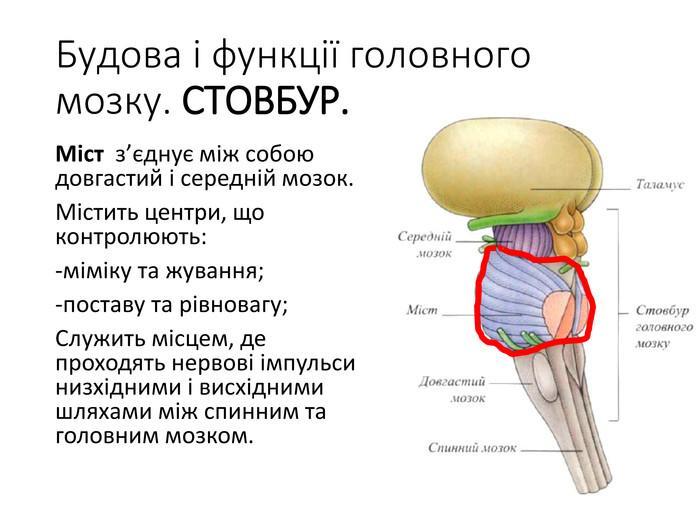 Будова і функції головного мозку. СТОВБУР.

Міст з'єднує між собою довгастий і середній мозок.

Містить центри, що контролюють:

-міміку та жування;

-поставу та рівновагу;

Служить місцем, де проходять нервові імпульси низхідними і висхідними шляхами між спинним та головним мозком.

Таламус

Середній мозок

Міст

Стовбур головного мозку

Довгастий мозок

Спинний мозок